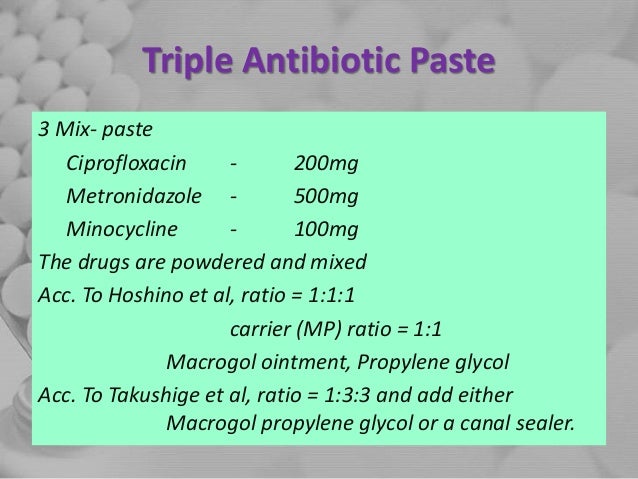 Triple Antibiotic Paste

3 Mix- paste

Ciprofloxacin - 200mg

Metronidazole - 500mg

Minocycline - 100mg

The drugs are powdered and mixed

Acc. To Hoshino et al, ratio = 1:1:1

carrier (MP) ratio = 1:1

Macrogol ointment, Propylene glycol

Acc. To Takushige et al, ratio = 1:3:3 and add either Macrogol propylene glycol or a canal sealer.